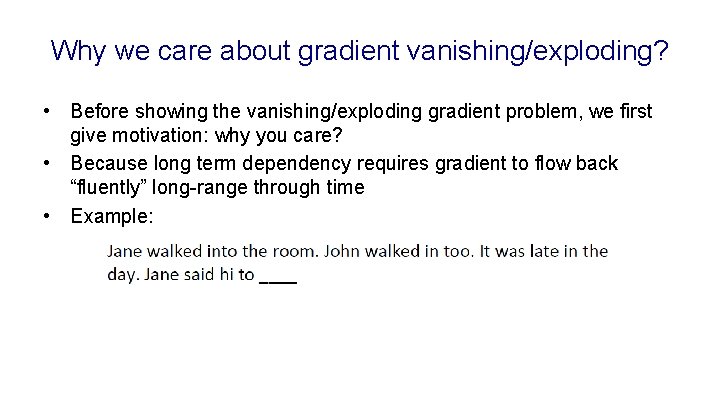 Why we care about gradient vanishing/exploding?

• Before showing the vanishing/exploding gradient problem, we first give motivation: why you care?
• Because long term dependency requires gradient to flow back “fluently” long-range through time
• Example:

Jane walked into the room. John walked in too. It was late in the day. Jane said hi to ____